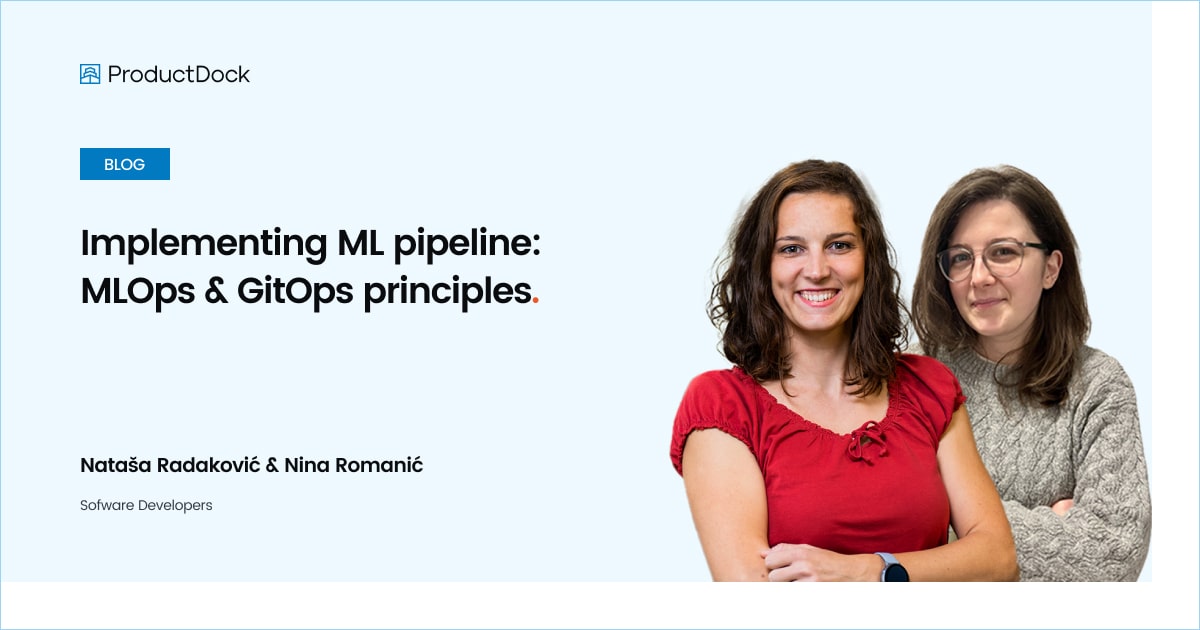 ProductDock

BLOG

Implementing ML pipeline: MLOps & GitOps principles.

Nataša Radaković & Nina Romanić

Sofware Developers